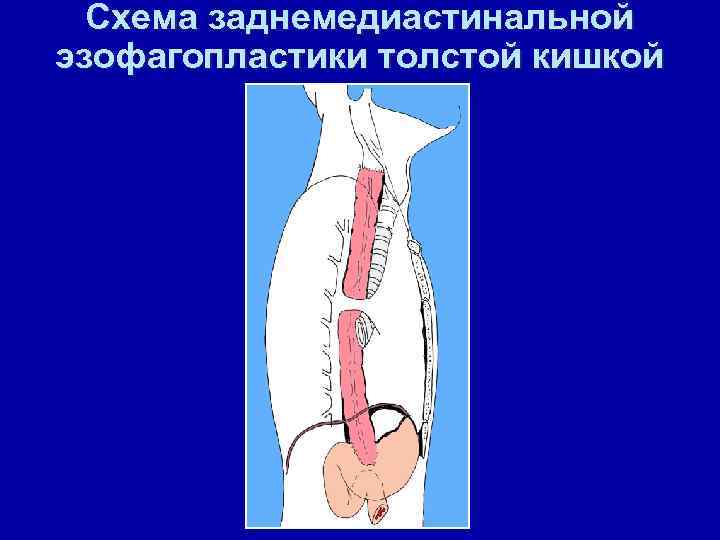 Схема заднемедиастинальной эзофагопластики толстой кишкой